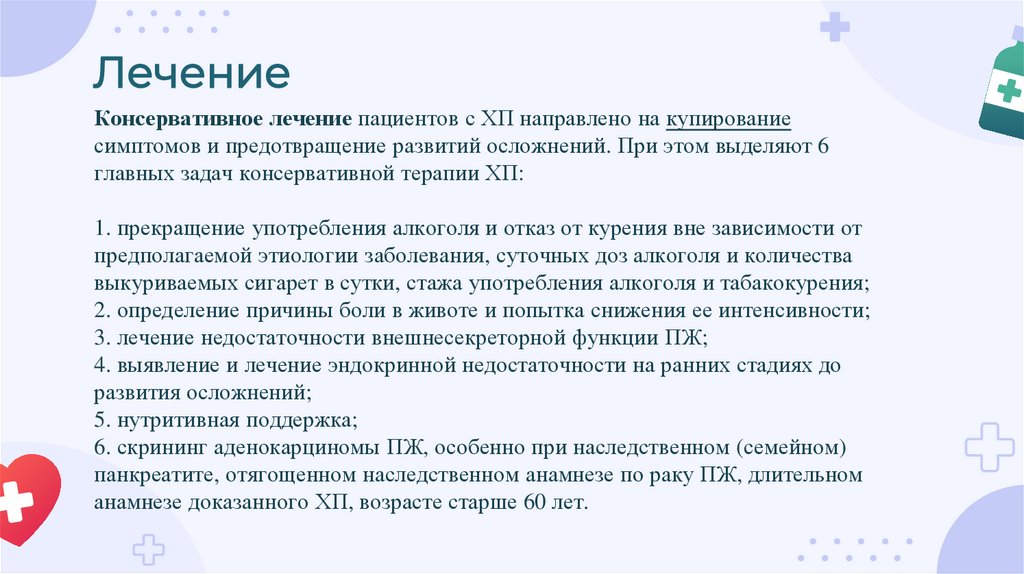 Лечение

Консервативное лечение пациентов с ХП направлено на купирование симптомов и предотвращение развитий осложнений. При этом выделяют 6 главных задач консервативной терапии ХП:

1. прекращение употребления алкоголя и отказ от курения вне зависимости от предполагаемой этиологии заболевания, суточных доз алкоголя и количества выкуриваемых сигарет в сутки, стажа употребления алкоголя и табакокурения;
2. определение причины боли в животе и попытка снижения ее интенсивности;
3. лечение недостаточности внешнесекреторной функции ПЖ;
4. выявление и лечение эндокринной недостаточности на ранних стадиях до развития осложнений;
5. нутритивная поддержка;
6. скрининг аденокарциномы ПЖ, особенно при наследственном (семейном) панкреатите, отягощенном наследственном анамнезе по раку ПЖ, длительном анамнезе доказанного ХП, возрасте старше 60 лет.